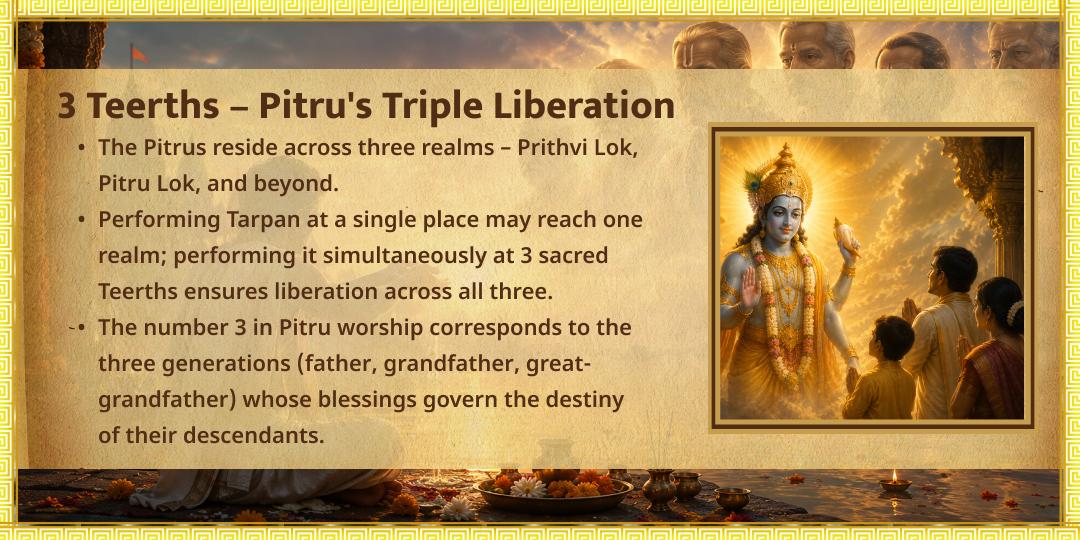 3 Teerths – Pitru's Triple Liberation

• The Pitrus reside across three realms – Prithvi Lok, Pitru Lok, and beyond.

• Performing Tarpan at a single place may reach one realm; performing it simultaneously at 3 sacred Teerths ensures liberation across all three.

• The number 3 in Pitru worship corresponds to the three generations (father, grandfather, great-grandfather) whose blessings govern the destiny of their descendants.